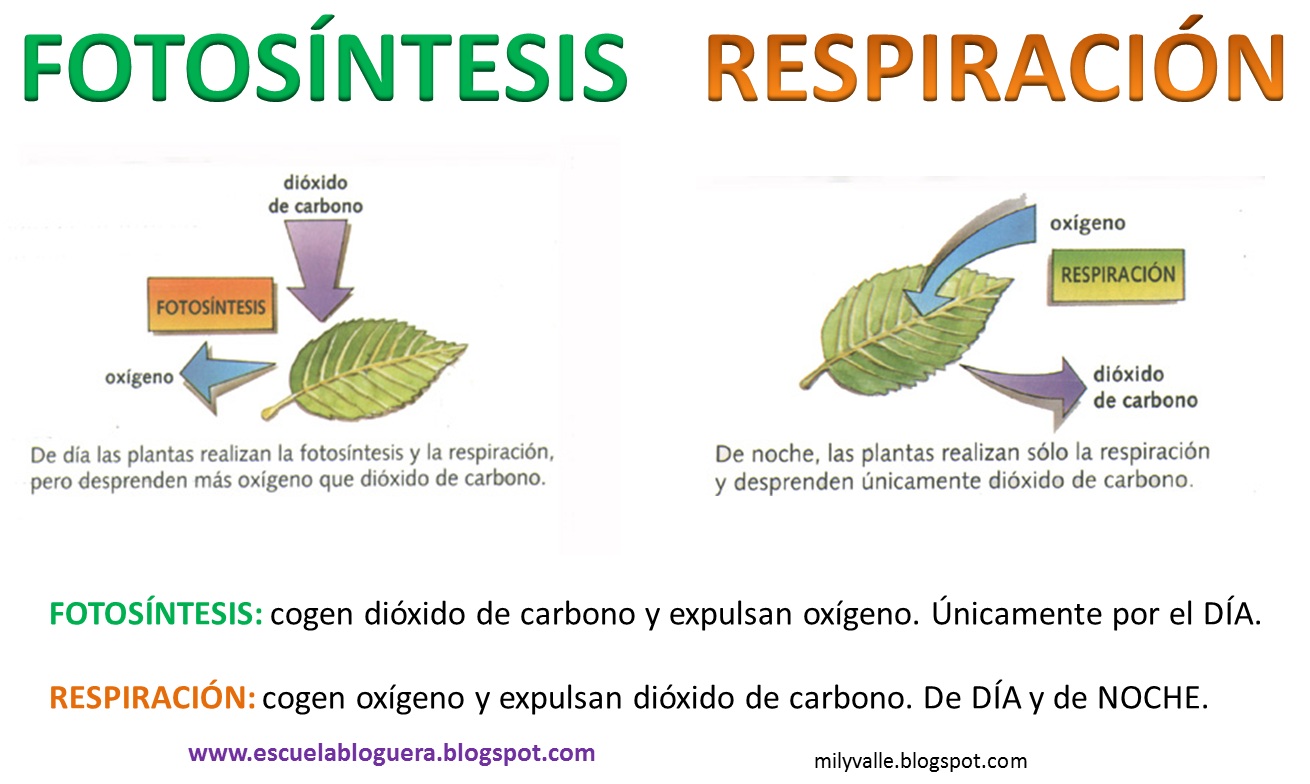 FOTOSÍNTESIS RESPIRACIÓN

dióxido de carbono

FOTOSÍNTESIS

oxígeno

De día las plantas realizan la fotosíntesis y la respiración, pero desprenden más oxígeno que dióxido de carbono.

oxígeno

RESPIRACIÓN

dióxido de carbono

De noche, las plantas realizan sólo la respiración y desprenden únicamente dióxido de carbono.

FOTOSÍNTESIS: cogen dióxido de carbono y expulsan oxígeno. Únicamente por el DÍA.

RESPIRACIÓN: cogen oxígeno y expulsan dióxido de carbono. De DÍA y de NOCHE.

www.escuelabloguera.blogspot.com

milyvalle.blogspot.com